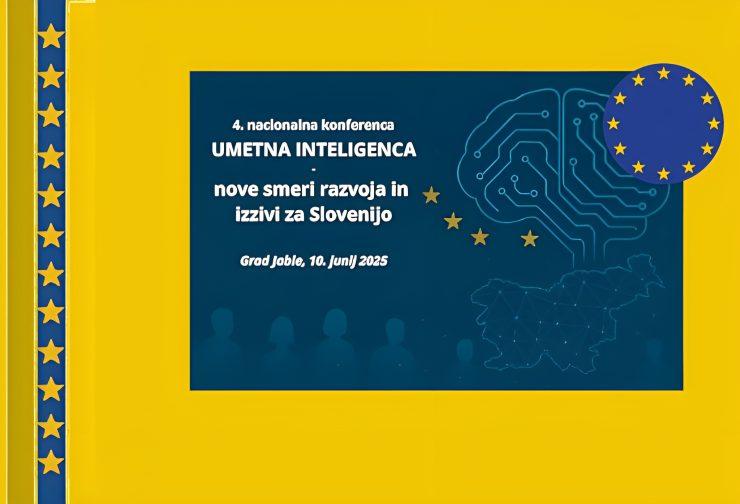 4. nacionalna konferenca
UMETNA INTELIGENCA
-
nove smeri razvoja in izzivi za Slovenijo

Grad Jable, 10. junij 2025